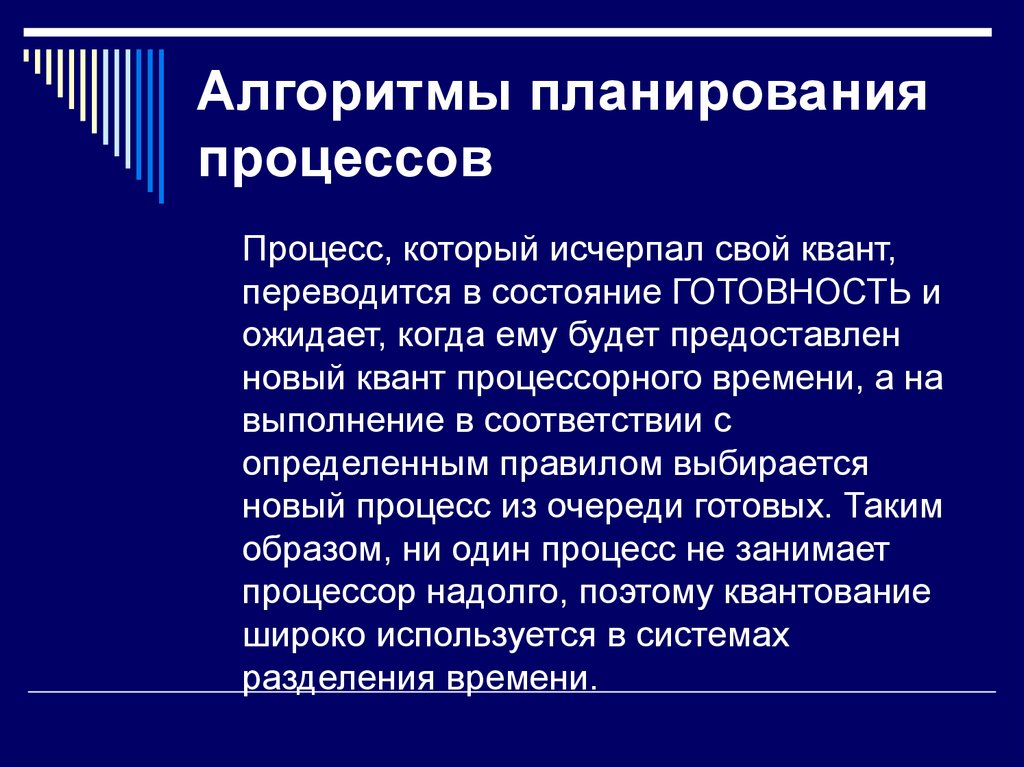 Алгоритмы планирования процессов

Процесс, который исчерпал свой квант, переводится в состояние ГОТОВНОСТЬ и ожидает, когда ему будет предоставлен новый квант процессорного времени, а на выполнение в соответствии с определенным правилом выбирается новый процесс из очереди готовых. Таким образом, ни один процесс не занимает процессор надолго, поэтому квантование широко используется в системах разделения времени.